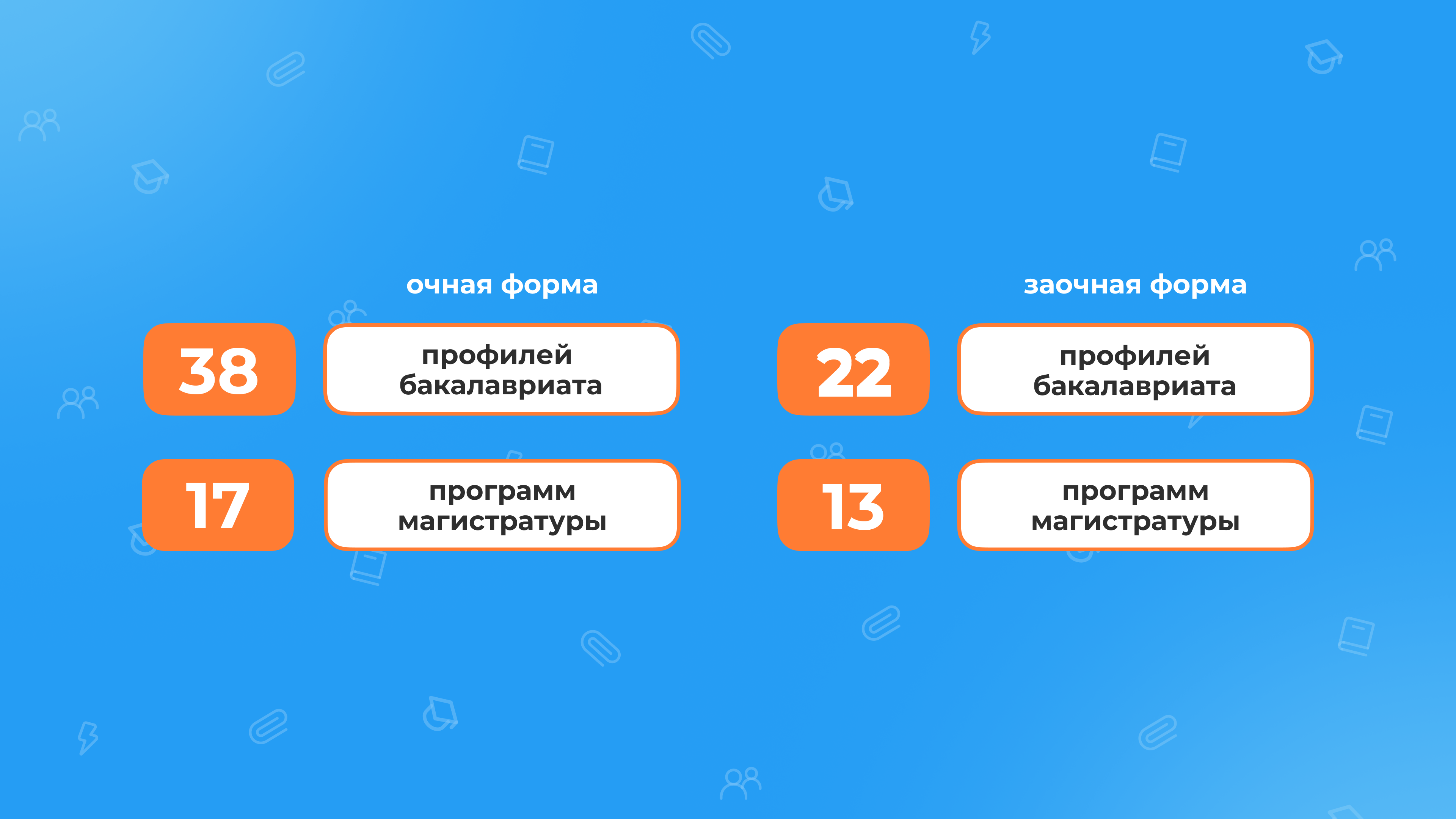 очная форма

38 профилей бакалавриата

17 программ магистратуры

заочная форма

22 профилей бакалавриата

13 программ магистратуры